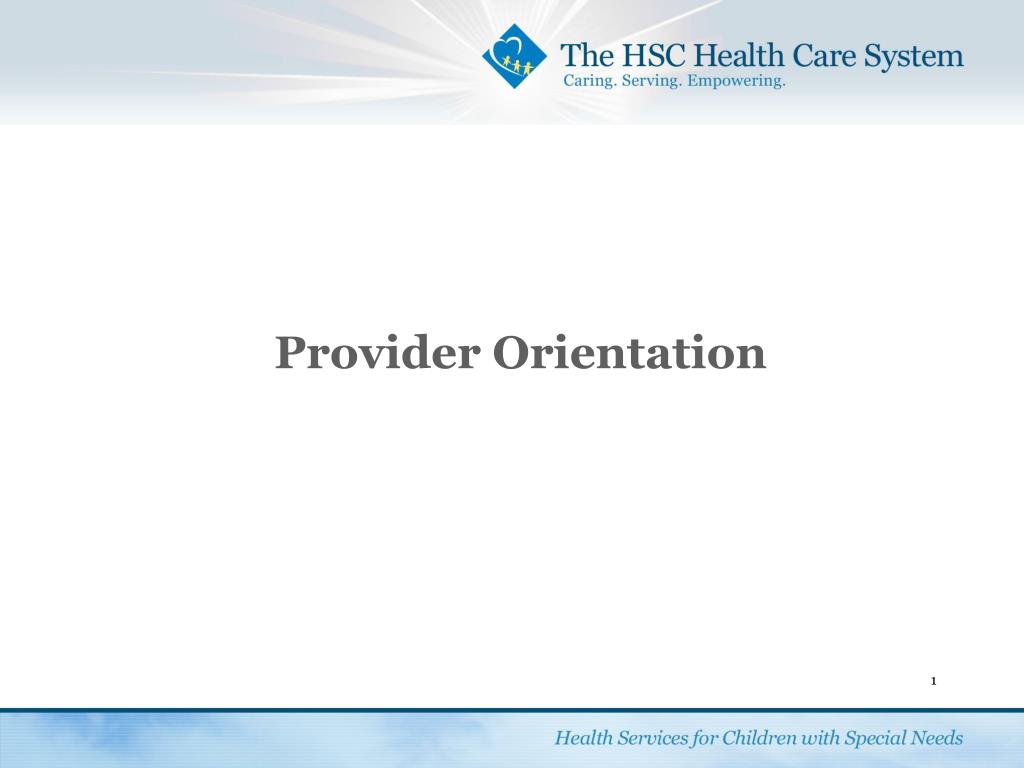 The HSC Health Care System
Caring. Serving. Empowering.

Provider Orientation

1

Health Services for Children with Special Needs